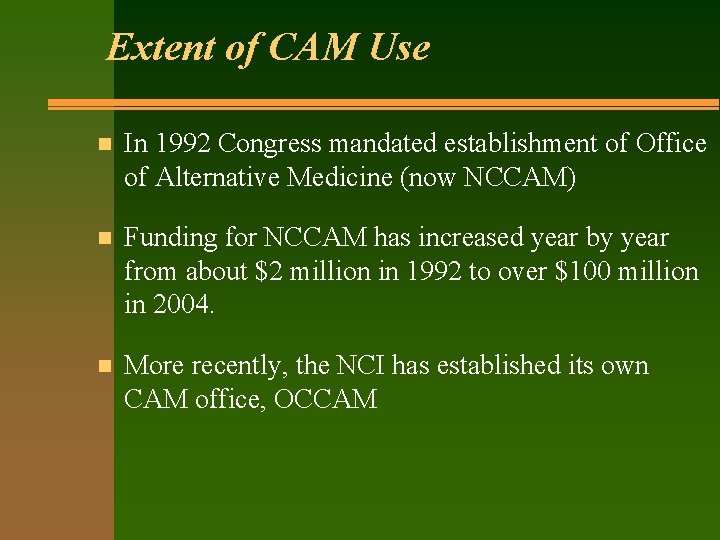 Extent of CAM Use

In 1992 Congress mandated establishment of Office of Alternative Medicine (now NCCAM)

Funding for NCCAM has increased year by year from about \$2 million in 1992 to over \$100 million in 2004.

More recently, the NCI has established its own CAM office, OCCAM